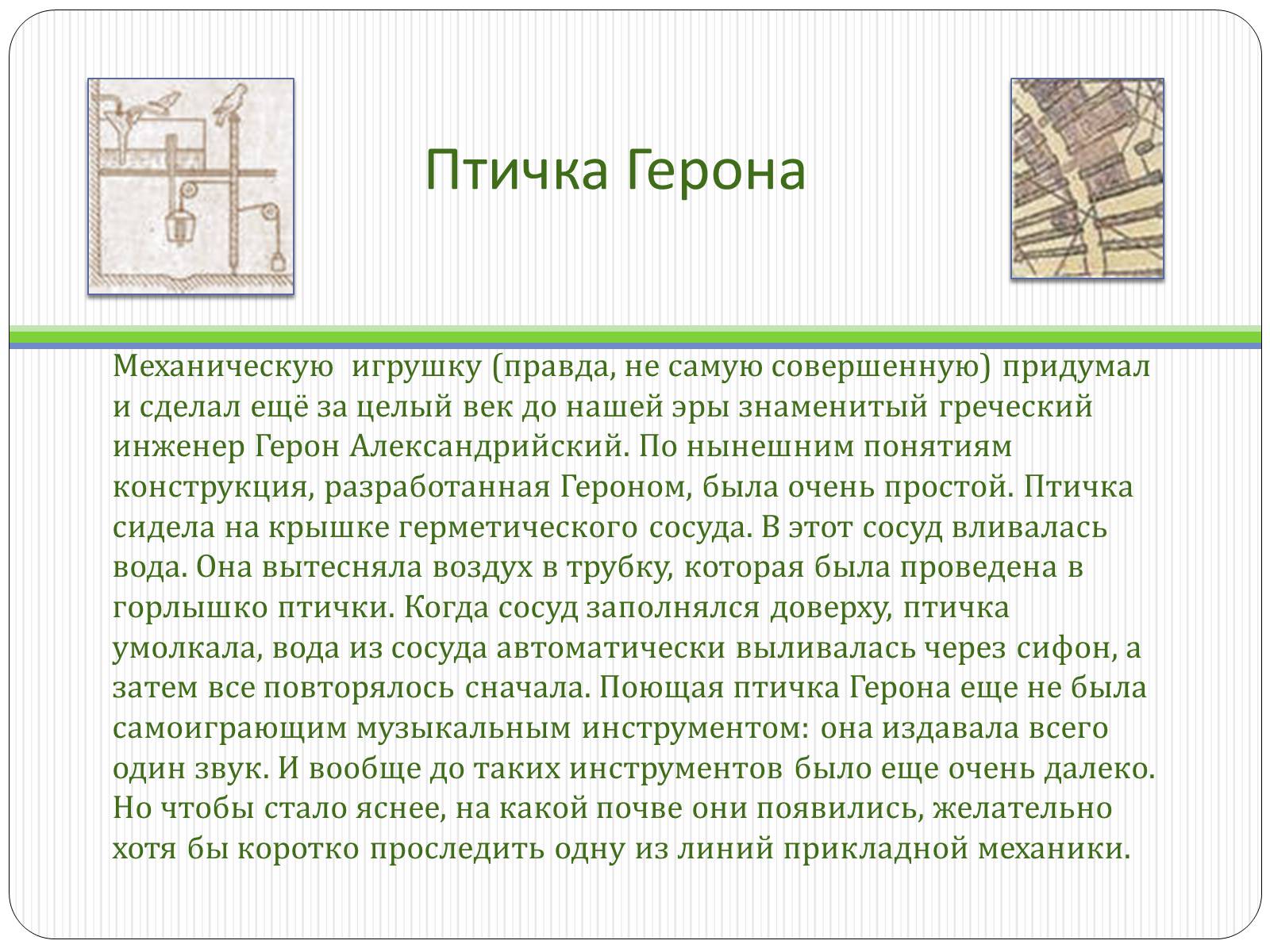 Птичка Герона

Механическую игрушку (правда, не самую совершенную) придумал и сделал ещё за целый век до нашей эры знаменитый греческий инженер Герон Александрийский. По нынешним понятиям конструкция, разработанная Героном, была очень простой. Птичка сидела на крышке герметического сосуда. В этот сосуд вливалась вода. Она вытесняла воздух в трубку, которая была проведена в горлышко птички. Когда сосуд заполнялся доверху, птичка умолкала, вода из сосуда автоматически выливалась через сифон, а затем все повторялось сначала. Поющая птичка Герона еще не была самоиграющим музыкальным инструментом: она издавала всего один звук. И вообще до таких инструментов было еще очень далеко. Но чтобы стало яснее, на какой почве они появились, желательно хотя бы коротко проследить одну из линий прикладной механики.